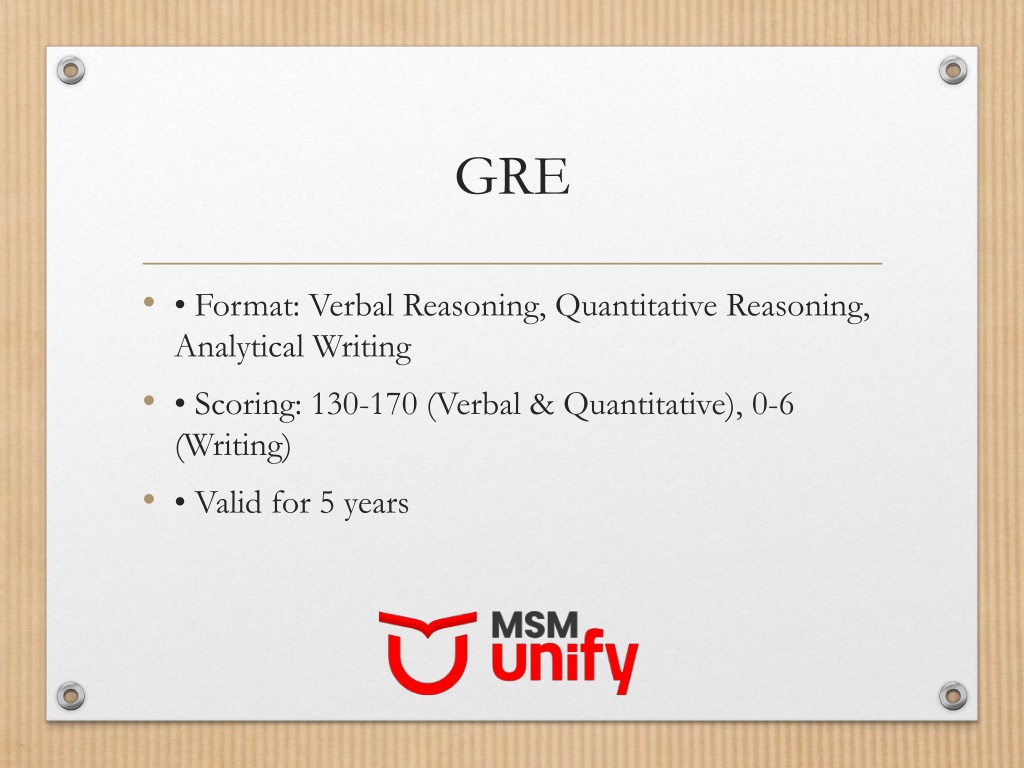 GRE

• • Format: Verbal Reasoning, Quantitative Reasoning, Analytical Writing

• • Scoring: 130-170 (Verbal & Quantitative), 0-6 (Writing)

• • Valid for 5 years

MSM unify